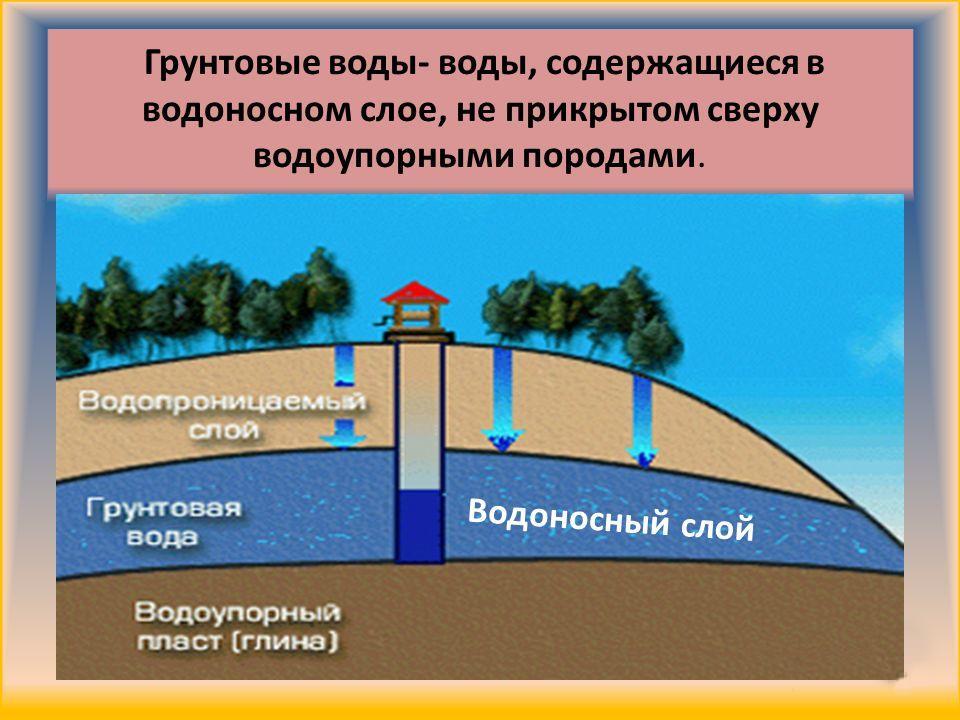 Грунтовые воды- воды, содержащиеся в водоносном слое, не прикрытом сверху водоупорными породами.

Водопроницаемый слой

Грунтовая вода

Водоносный слой

Водоупорный пласт (глина)